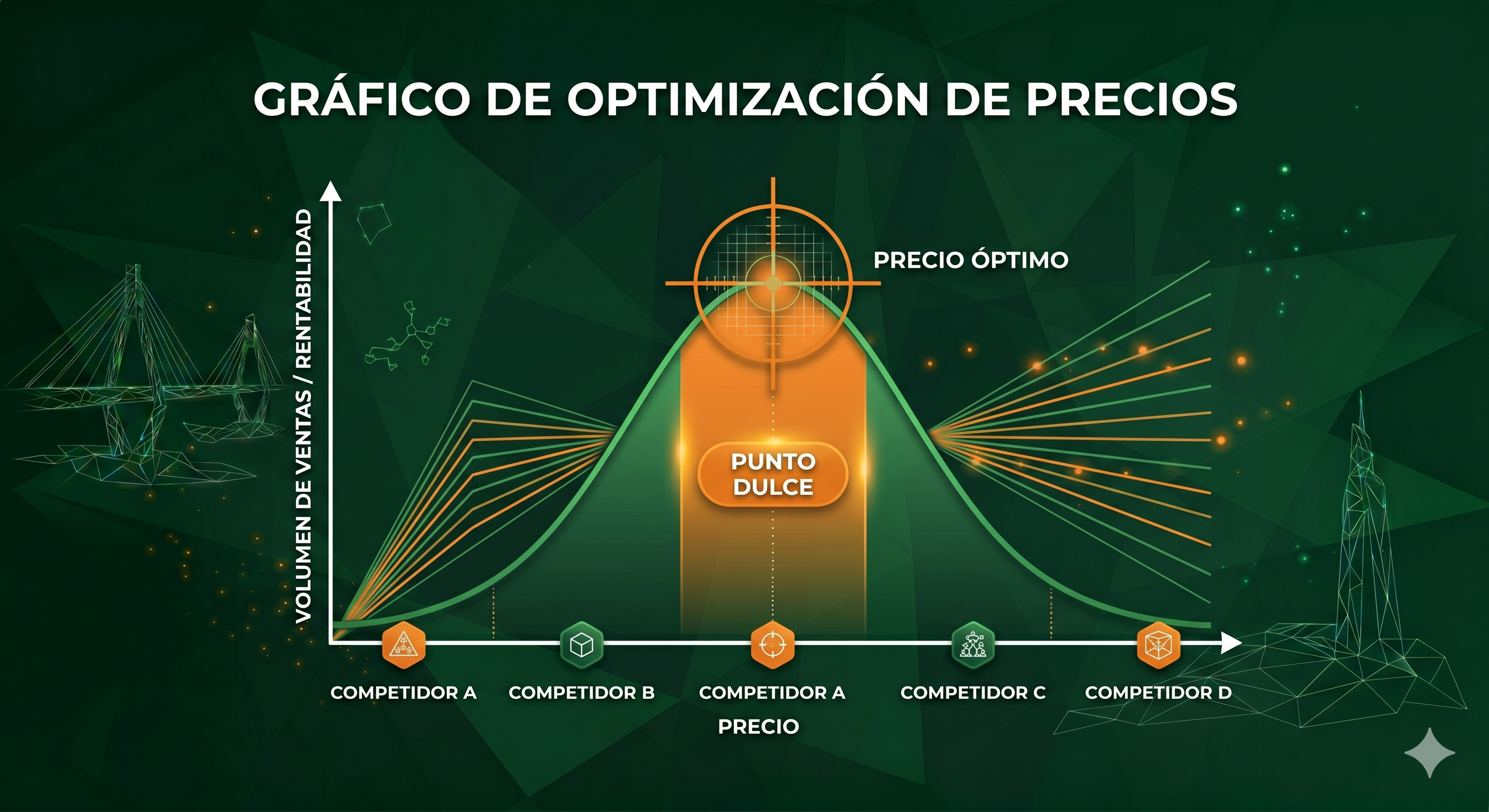 GRÁFICO DE OPTIMIZACIÓN DE PRECIOS

VOLUMEN DE VENTAS / RENTABILIDAD

PRECIO ÓPTIMO

PUNTO DULCE

COMPETIDOR A

COMPETIDOR B

COMPETIDOR A

COMPETIDOR C

COMPETIDOR D

PRECIO